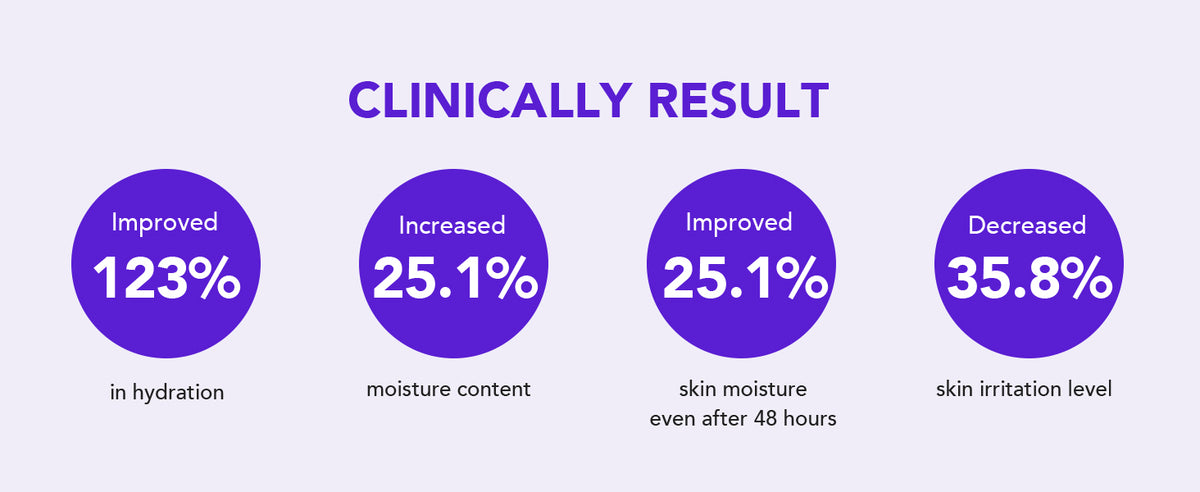 CLINICALLY RESULT

Improved
123%
in hydration

Increased
25.1%
moisture content

Improved
25.1%
skin moisture even after 48 hours

Decreased
35.8%
skin irritation level